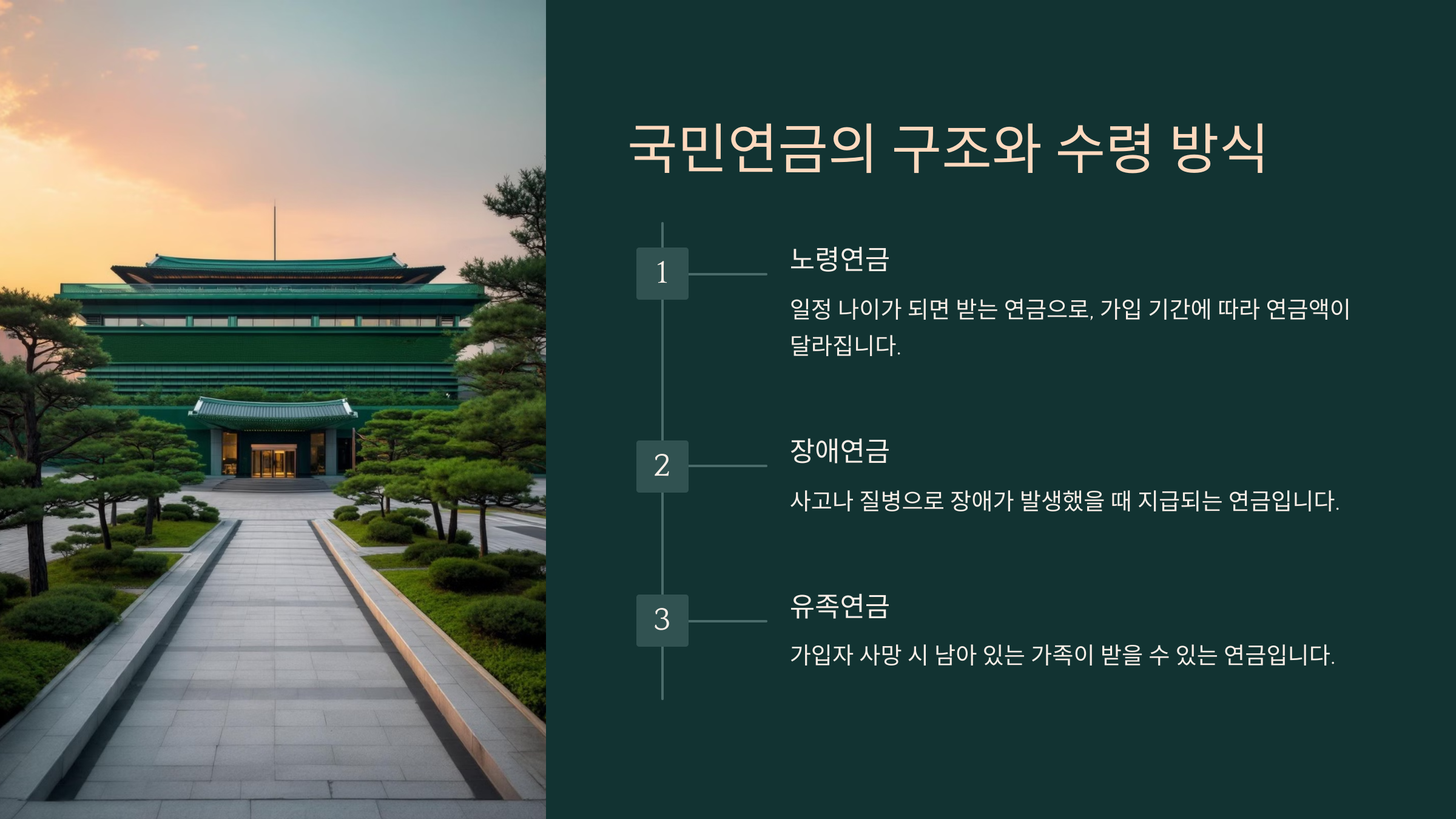 국민연금의 구조와 수령 방식

1

노령연금

일정 나이가 되면 받는 연금으로, 가입 기간에 따라 연금액이 달라집니다.

2

장애연금

사고나 질병으로 장애가 발생했을 때 지급되는 연금입니다.

3

유족연금

가입자 사망 시 남아 있는 가족이 받을 수 있는 연금입니다.